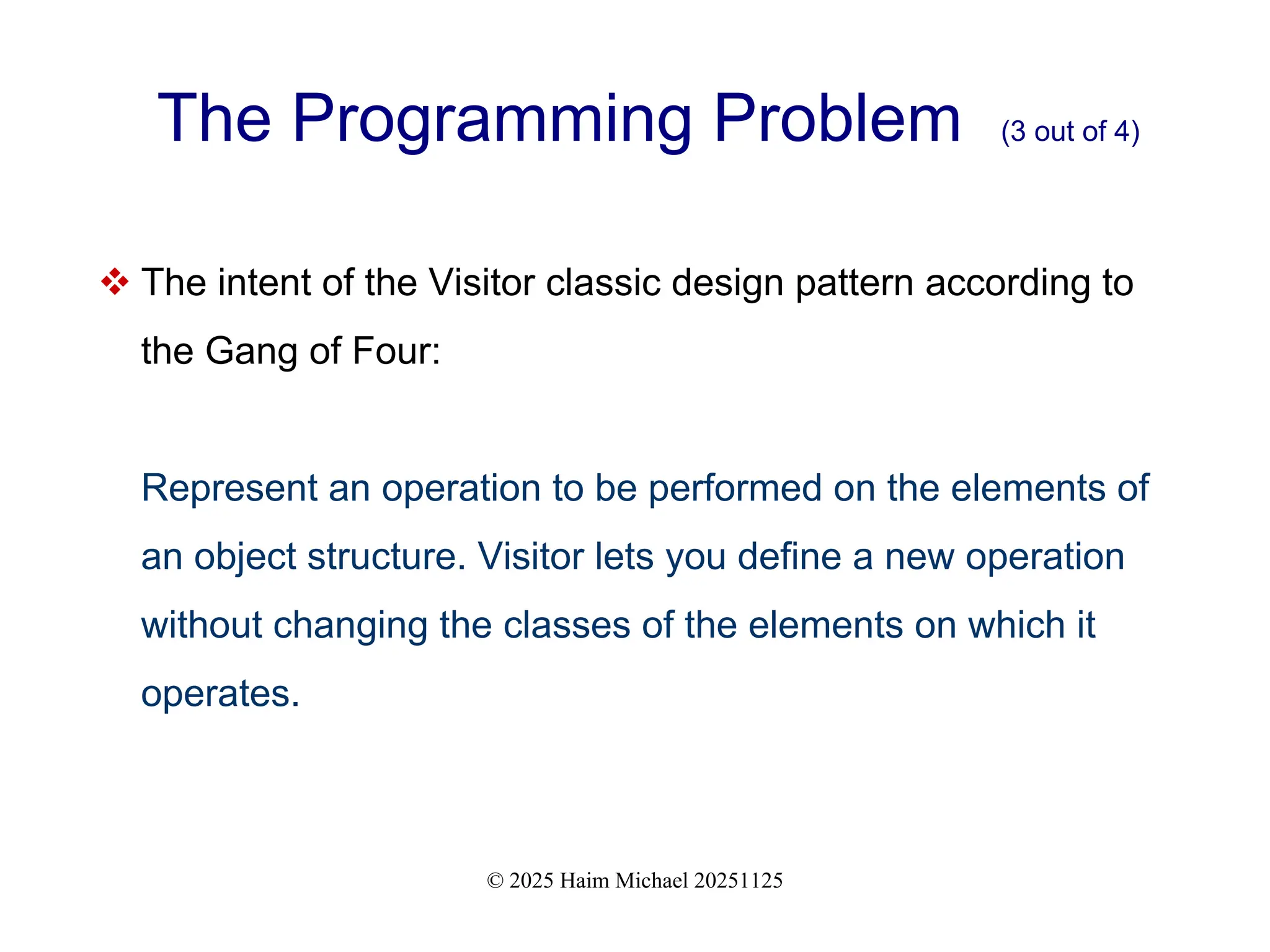 The Programming Problem (3 out of 4)

❖ The intent of the Visitor classic design pattern according to the Gang of Four:

Represent an operation to be performed on the elements of an object structure. Visitor lets you define a new operation without changing the classes of the elements on which it operates.

© 2025 Haim Michael 20251125